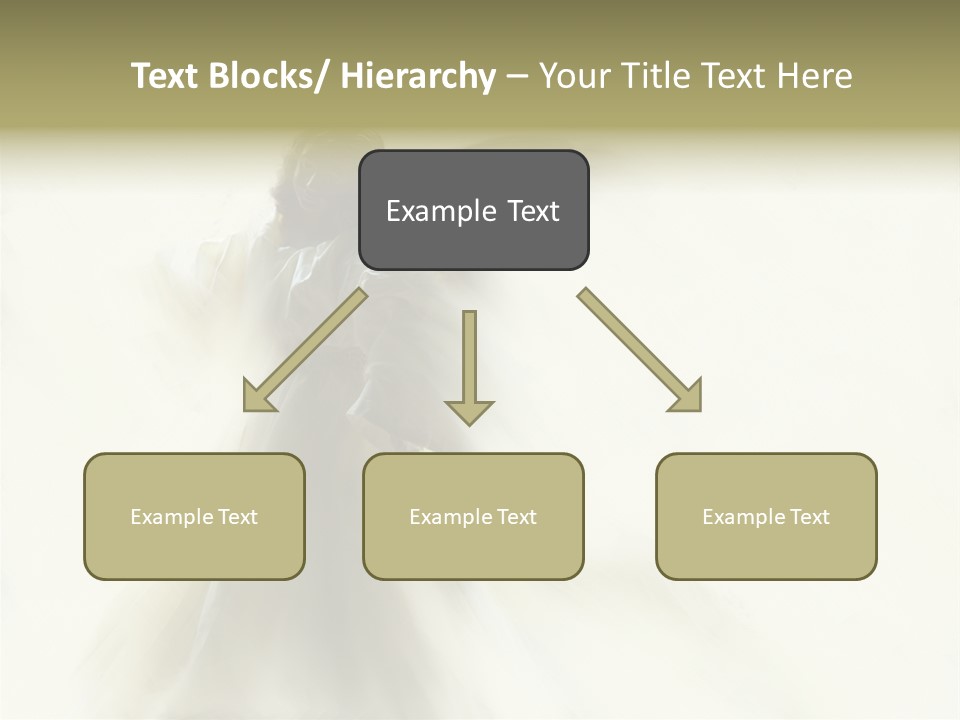 Text Blocks/ Hierarchy – Your Title Text Here

Example Text

Example Text

Example Text

Example Text